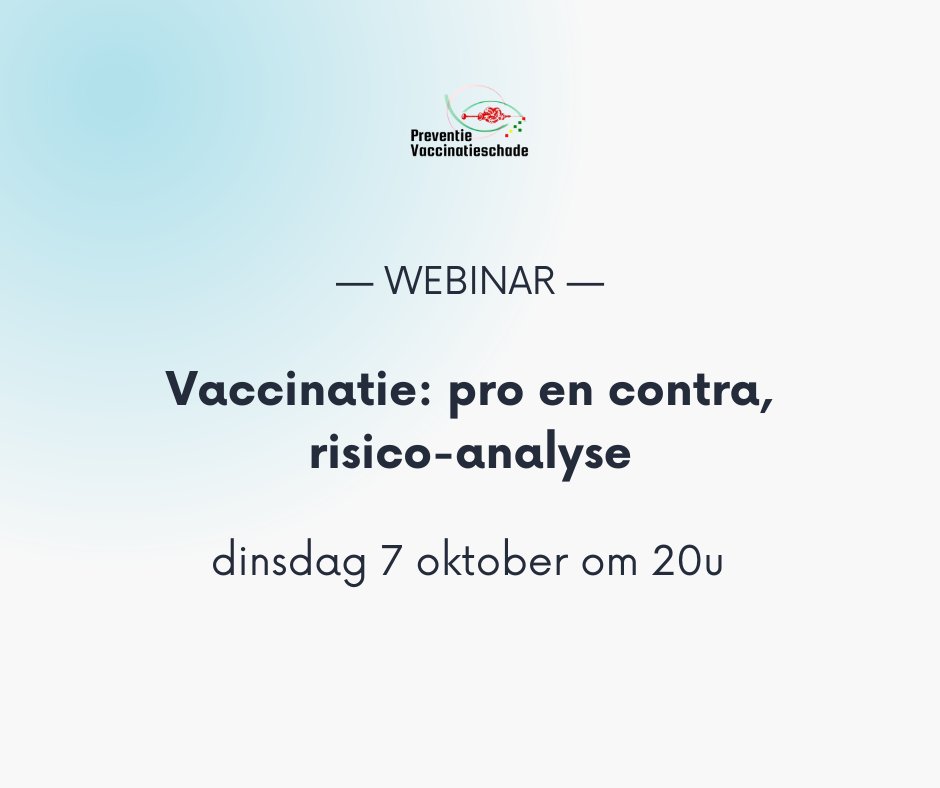 Preventie
Vaccinatieschade

— WEBINAR —

Vaccinatie: pro en contra, risico-analyse

dinsdag 7 oktober om 20u